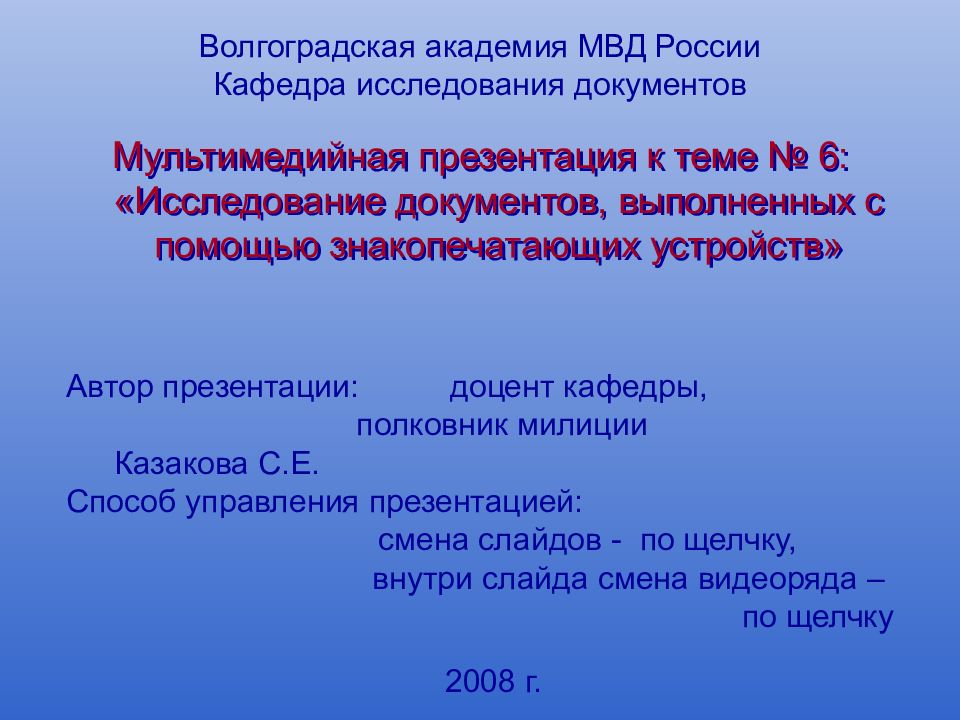 Волгоградская академия МВД России
Кафедра исследования документов

Мультимедийная презентация к теме № 6: «Исследование документов, выполненных с помощью знакопечатающих устройств»

Автор презентации: доцент кафедры, полковник милиции
Казакова С.Е.
Способ управления презентацией:
смена слайдов - по щелчку,
внутри слайда смена видеоряда – по щелчку

2008 г.